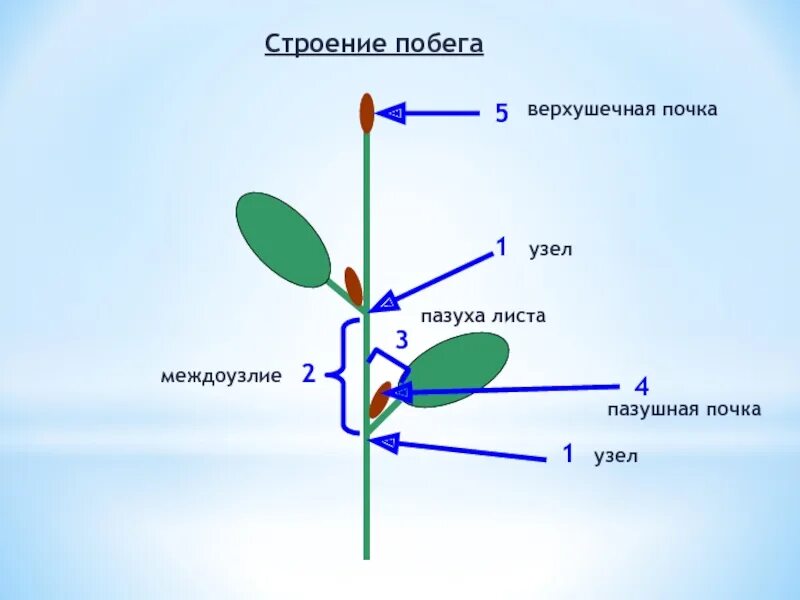 Строение побега

5 верхушечная почка

1 узел

пазуха листа

3

междоузлие 2

4

пазушная почка

1 узел